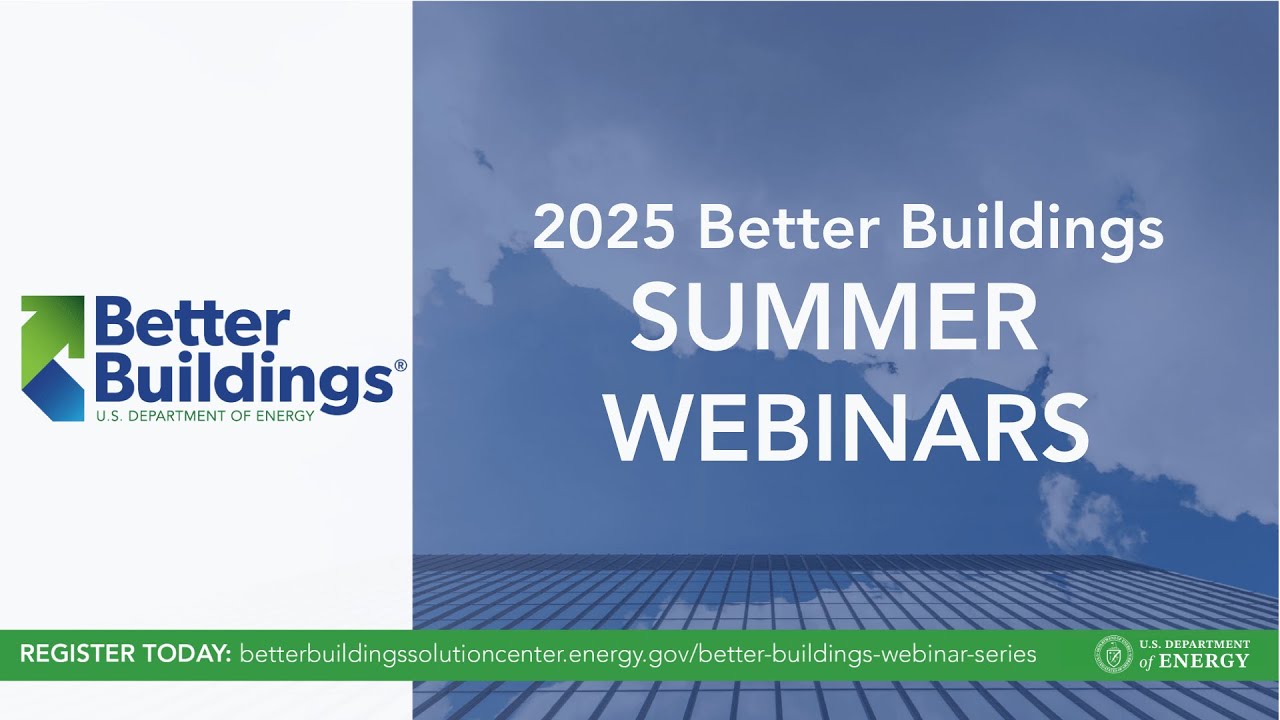 Better Buildings®
U.S. DEPARTMENT OF ENERGY

2025 Better Buildings
SUMMER
WEBINARS

REGISTER TODAY: betterbuildingssolutioncenter.energy.gov/better-buildings-webinar-series

U.S. DEPARTMENT of ENERGY